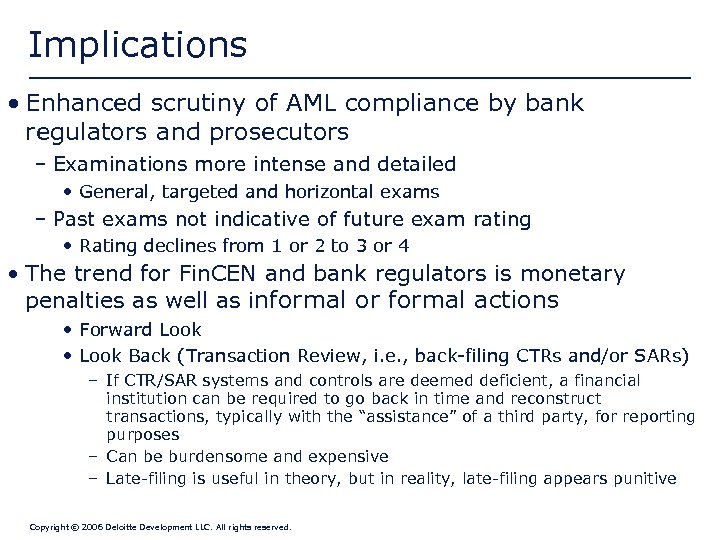 Implications

• Enhanced scrutiny of AML compliance by bank regulators and prosecutors
– Examinations more intense and detailed
• General, targeted and horizontal exams
– Past exams not indicative of future exam rating
• Rating declines from 1 or 2 to 3 or 4
• The trend for FinCEN and bank regulators is monetary penalties as well as informal or formal actions
• Forward Look
• Look Back (Transaction Review, i.e., back-filing CTRs and/or SARs)
– If CTR/SAR systems and controls are deemed deficient, a financial institution can be required to go back in time and reconstruct transactions, typically with the "assistance" of a third party, for reporting purposes
– Can be burdensome and expensive
– Late-filing is useful in theory, but in reality, late-filing appears punitive

Copyright © 2006 Deloitte Development LLC. All rights reserved.